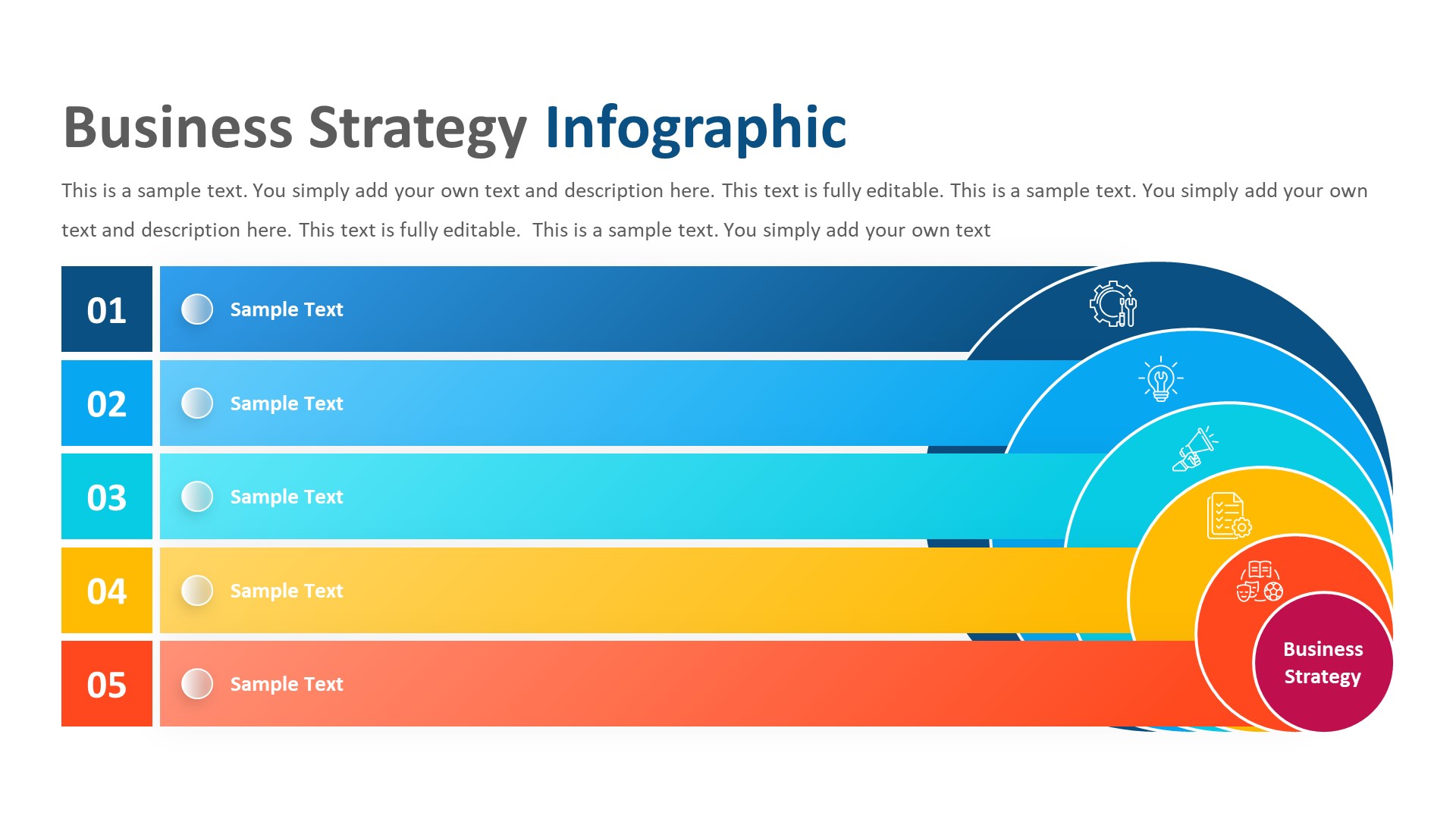 Business Strategy Infographic

This is a sample text. You simply add your own text and description here. This text is fully editable. This is a sample text. You simply add your own text and description here. This text is fully editable. This is a sample text. You simply add your own text

01 Sample Text

02 Sample Text

03 Sample Text

04 Sample Text

05 Sample Text

Business Strategy